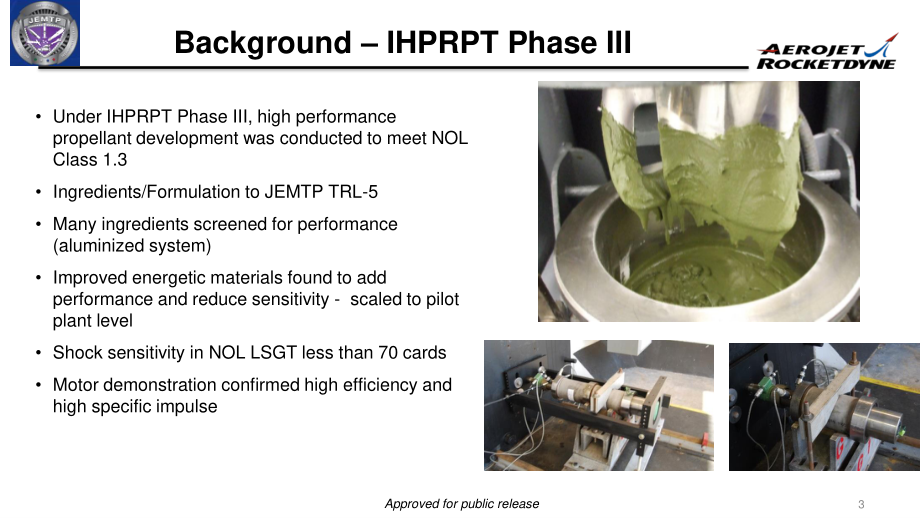 JEMTP

Background – IHPRPT Phase III

AEROJET ROCKETDYNE

• Under IHPRPT Phase III, high performance propellant development was conducted to meet NOL Class 1.3

• Ingredients/Formulation to JEMTP TRL-5

• Many ingredients screened for performance (aluminized system)

• Improved energetic materials found to add performance and reduce sensitivity - scaled to pilot plant level

• Shock sensitivity in NOL LSGT less than 70 cards

• Motor demonstration confirmed high efficiency and high specific impulse

Approved for public release

3